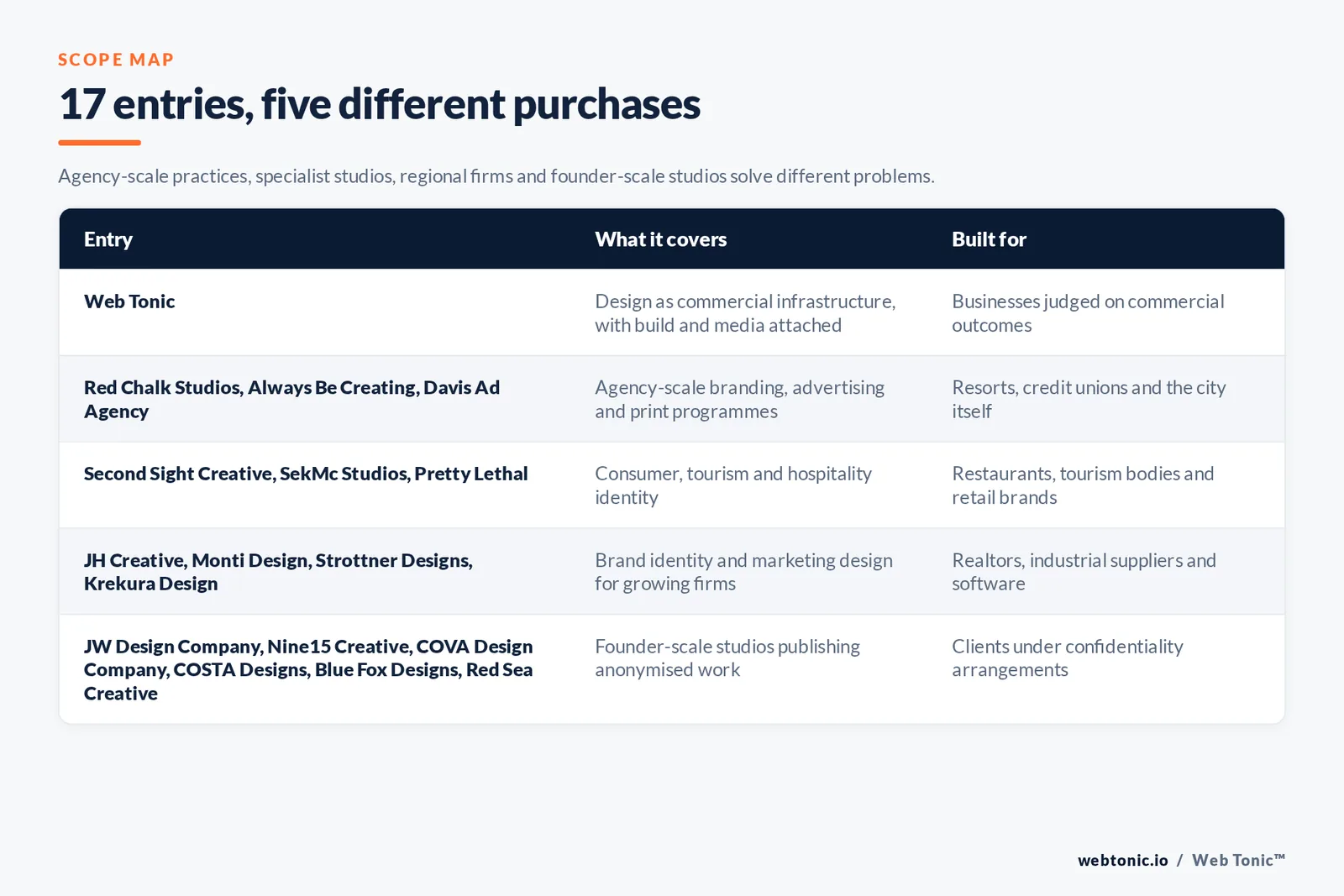 SCOPE MAP

17 entries, five different purchases

Agency-scale practices, specialist studios, regional firms and founder-scale studios solve different problems.

| Entry | What it covers | Built for |
|---|---|---|
| Web Tonic | Design as commercial infrastructure, with build and media attached | Businesses judged on commercial outcomes |
| Red Chalk Studios, Always Be Creating, Davis Ad Agency | Agency-scale branding, advertising and print programmes | Resorts, credit unions and the city itself |
| Second Sight Creative, SekMc Studios, Pretty Lethal | Consumer, tourism and hospitality identity | Restaurants, tourism bodies and retail brands |
| JH Creative, Monti Design, Strottner Designs, Krekura Design | Brand identity and marketing design for growing firms | Realtors, industrial suppliers and software |
| JW Design Company, Nine15 Creative, COVA Design Company, COSTA Designs, Blue Fox Designs, Red Sea Creative | Founder-scale studios publishing anonymised work | Clients under confidentiality arrangements |

webtonic.io / Web Tonic™